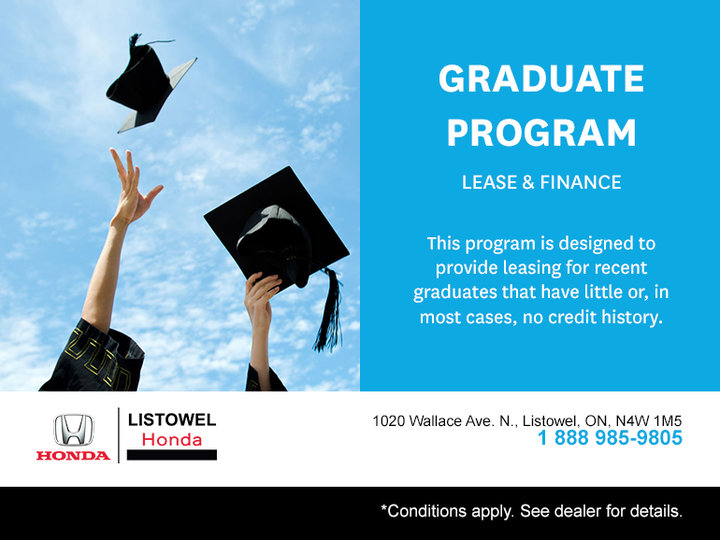 GRADUATE PROGRAM

LEASE & FINANCE

This program is designed to provide leasing for recent graduates that have little or, in most cases, no credit history.

HONDA

LISTOWEL
Honda

1020 Wallace Ave. N., Listowel, ON, N4W 1M5
1 888 985-9805

*Conditions apply. See dealer for details.